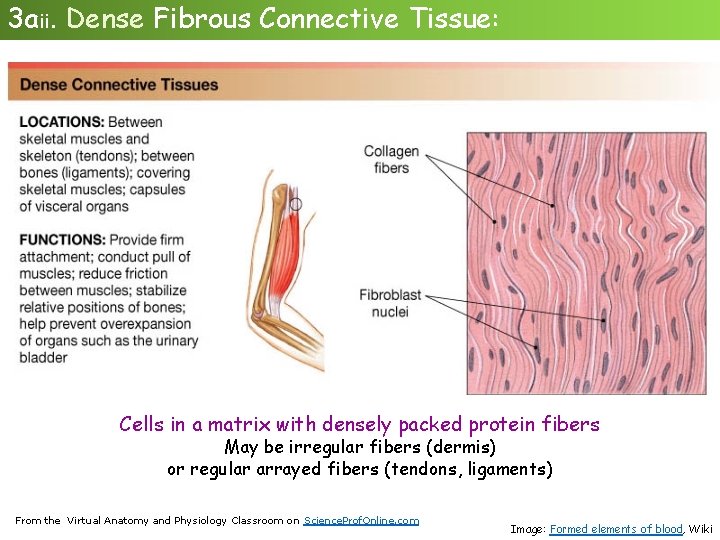 3aii. Dense Fibrous Connective Tissue:

Dense Connective Tissues

LOCATIONS: Between skeletal muscles and skeleton (tendons); between bones (ligaments); covering skeletal muscles; capsules of visceral organs

FUNCTIONS: Provide firm attachment; conduct pull of muscles; reduce friction between muscles; stabilize relative positions of bones; help prevent overexpansion of organs such as the urinary bladder

Collagen fibers

Fibroblast nuclei

Cells in a matrix with densely packed protein fibers
May be irregular fibers (dermis)
or regular arrayed fibers (tendons, ligaments)

From the Virtual Anatomy and Physiology Classroom on ScienceProfOnline.com

Image: Formed elements of blood, Wiki